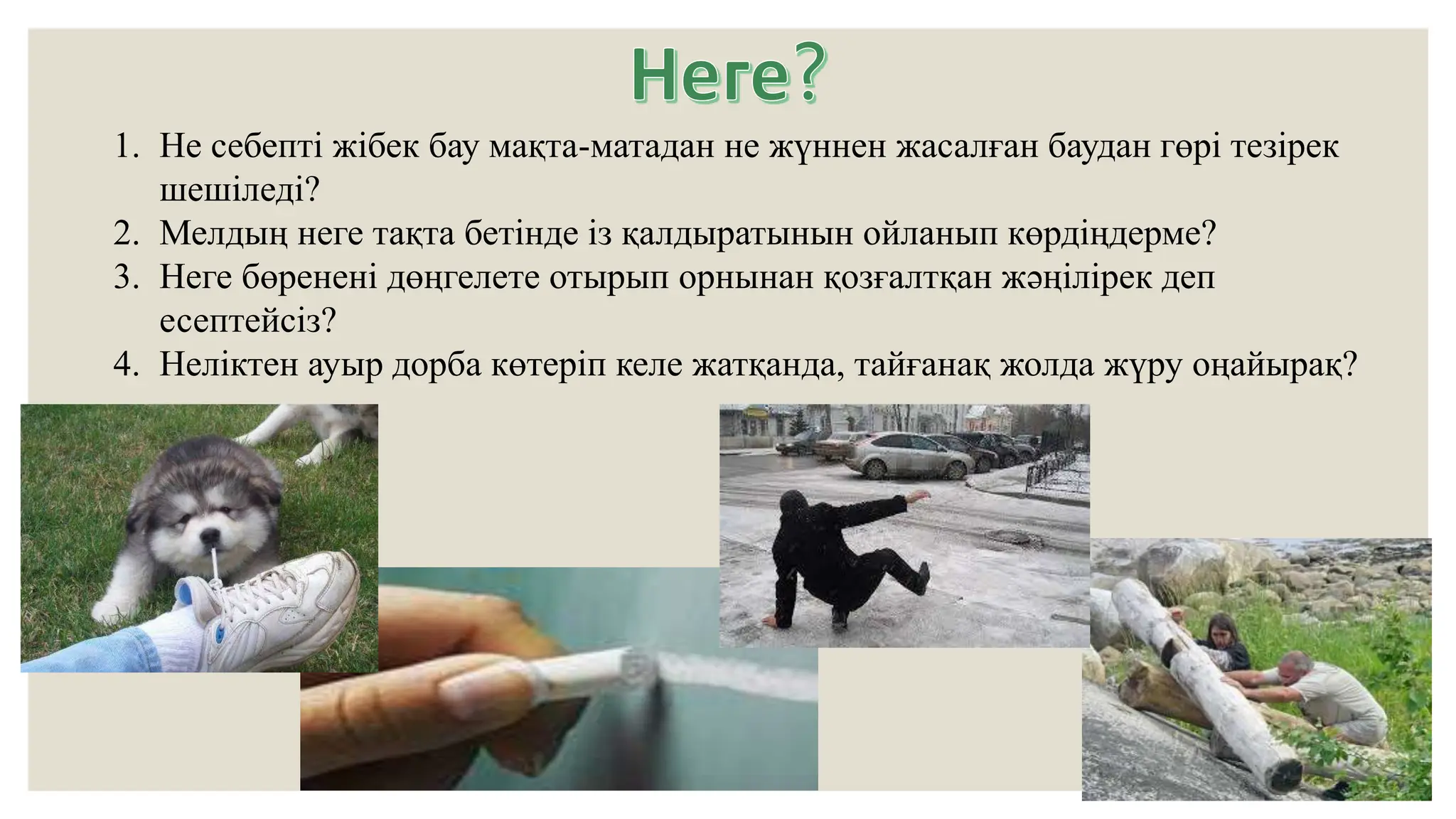 Неге?

1. Не себепті жібек бау мақта-матадан не жүннен жасалған баудан гөрі тезірек шешіледі?
2. Мелдың неге тақта бетінде із қалдыратынын ойланып көрдіңдерме?
3. Неге бөренені дөңгелете отырып орнынан қозғалтқан жәңілірек деп есептейсіз?
4. Неліктен ауыр дорба көтеріп келе жатқанда, тайғанақ жолда жүру оңайырақ?